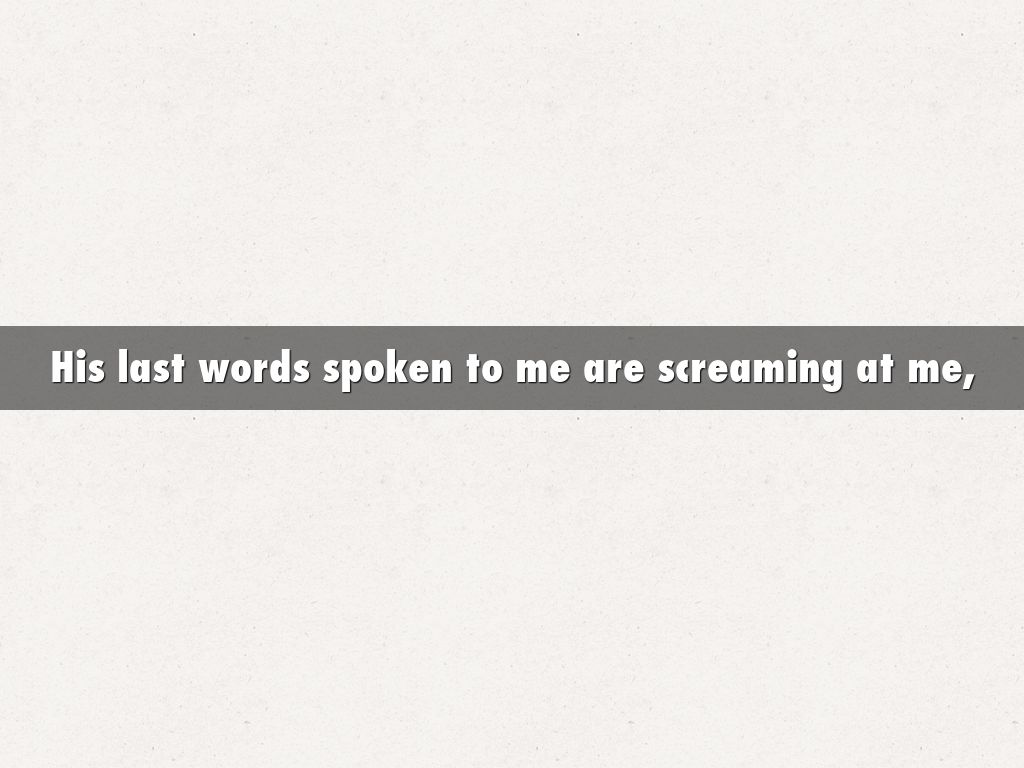 His last words spoken to me are screaming at me,